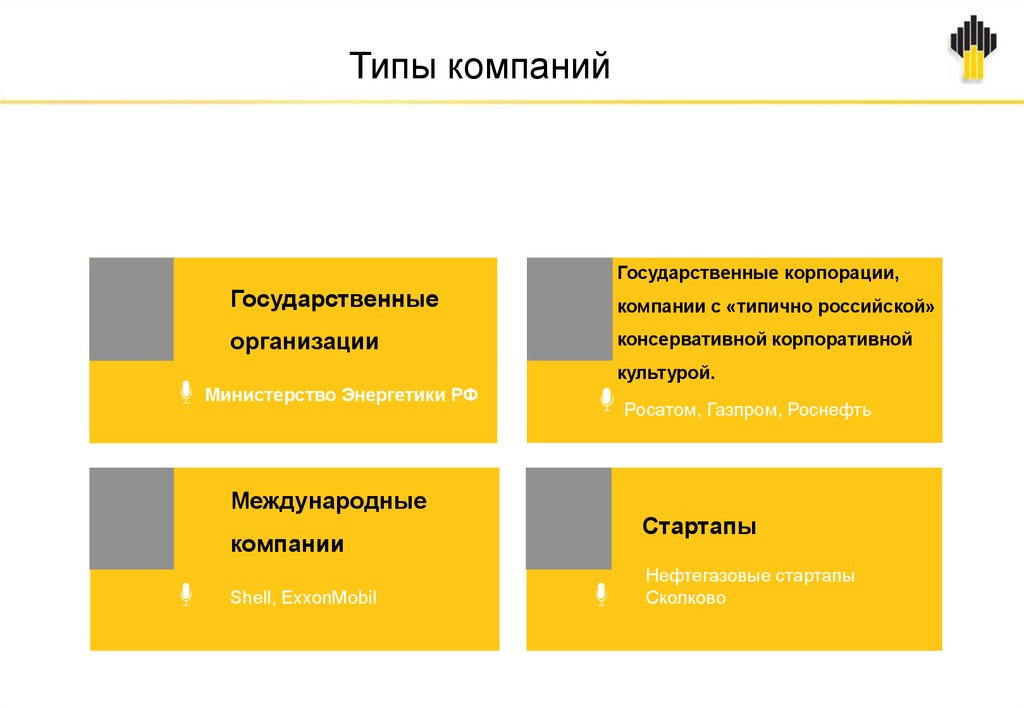 Типы компаний

Государственные организации

Министерство Энергетики РФ

Государственные корпорации, компании с «типично российской» консервативной корпоративной культурой.

Росатом, Газпром, Роснефть

Международные компании

Shell, ExxonMobil

Стартапы

Нефтегазовые стартапы Сколково